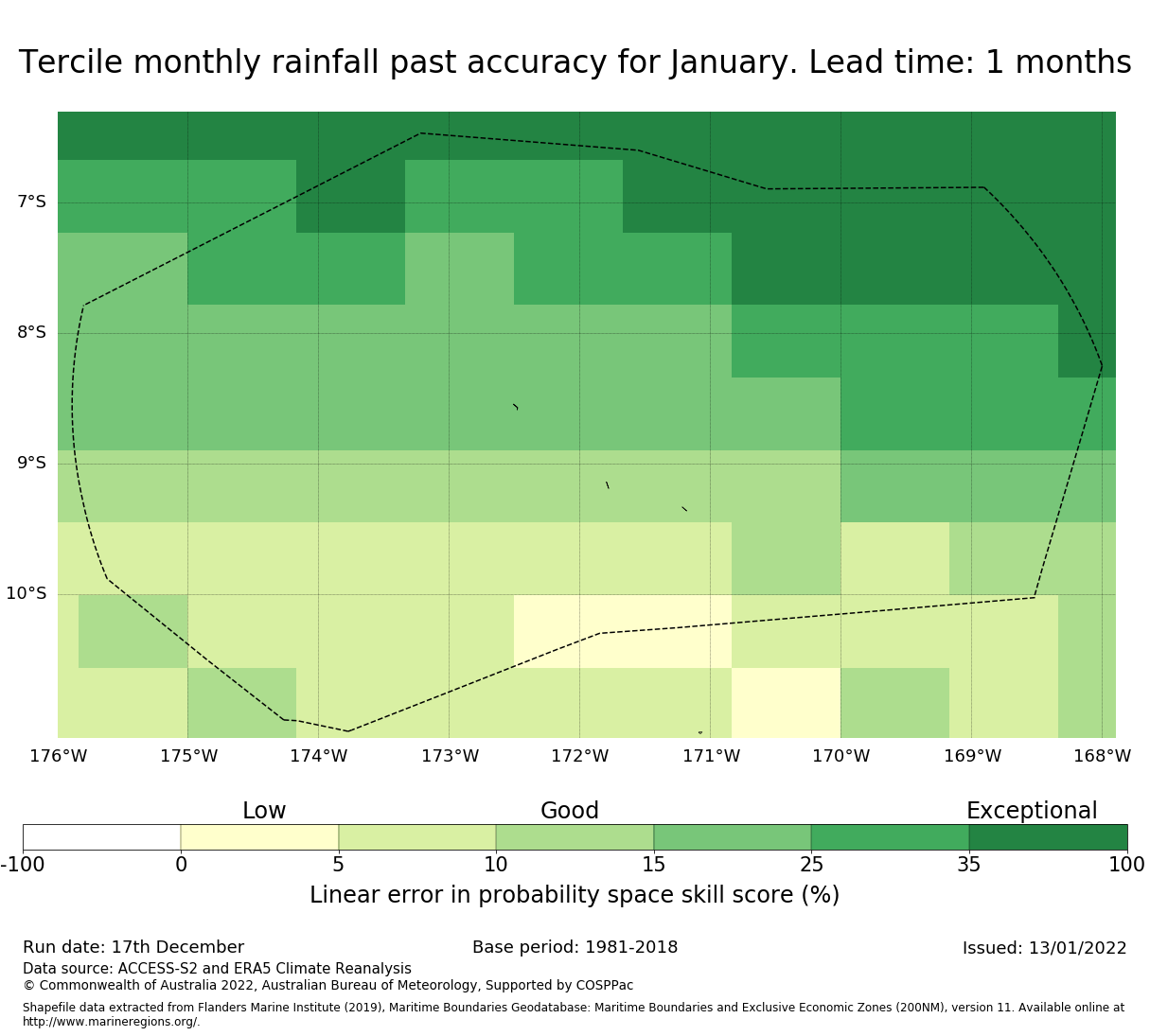 Tercile monthly rainfall past accuracy for January. Lead time: 1 months

7°S
8°S
9°S
10°S

176°W 175°W 174°W 173°W 172°W 171°W 170°W 169°W 168°W

Low Good Exceptional

-100 0 5 10 15 25 35 100

Linear error in probability space skill score (%)

Run date: 17th December
Base period: 1981-2018
Issued: 13/01/2022
Data source: ACCESS-S2 and ERA5 Climate Reanalysis
© Commonwealth of Australia 2022, Australian Bureau of Meteorology, Supported by COSPPac

Shapefile data extracted from Flanders Marine Institute (2019), Maritime Boundaries Geodatabase: Maritime Boundaries and Exclusive Economic Zones (200NM), version 11. Available online at http://www.marineregions.org/.